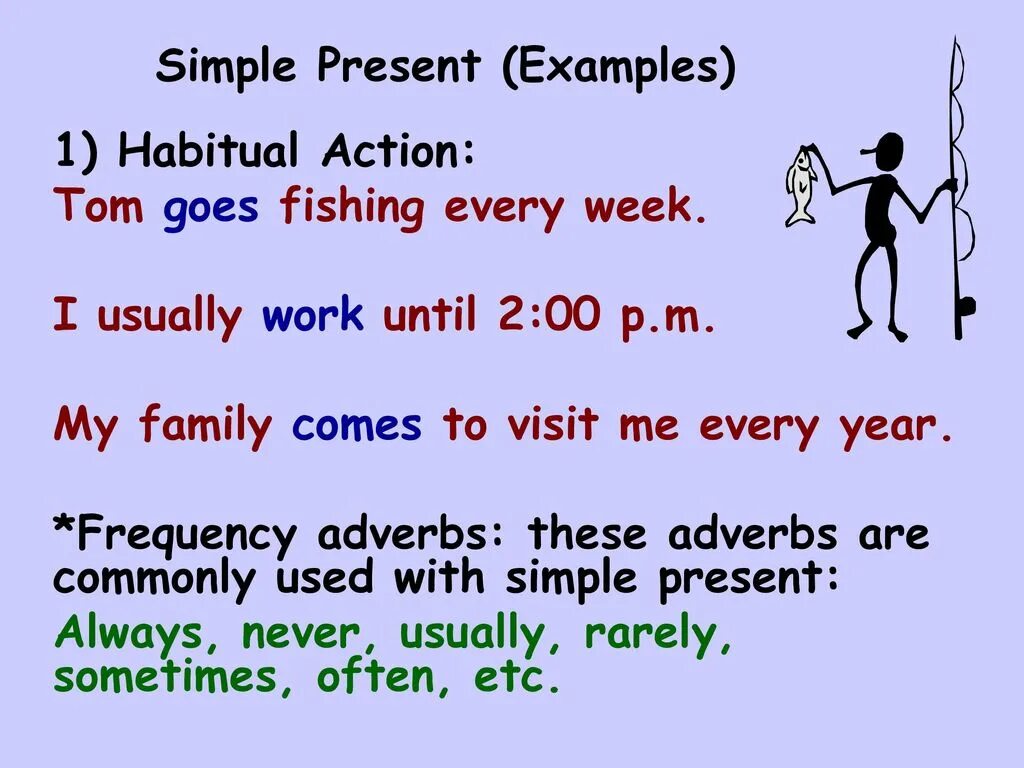 Simple Present (Examples)

1) Habitual Action:
Tom goes fishing every week.

I usually work until 2:00 p.m.

My family comes to visit me every year.

*Frequency adverbs: these adverbs are commonly used with simple present:
Always, never, usually, rarely, sometimes, often, etc.